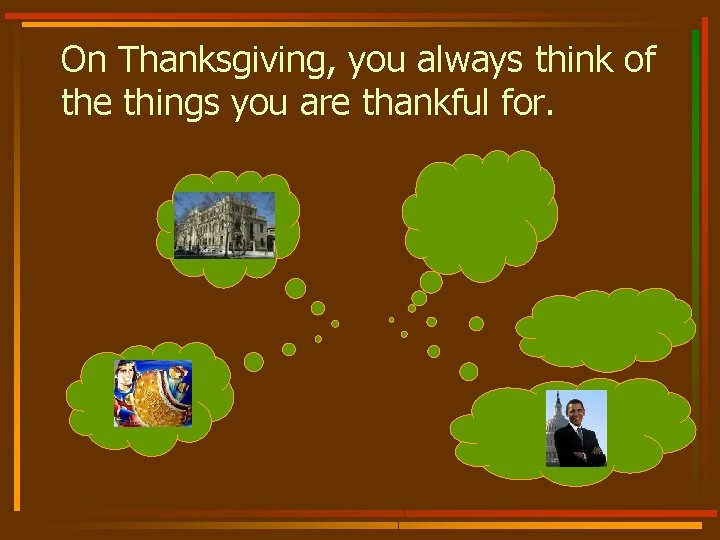 On Thanksgiving, you always think of the things you are thankful for.